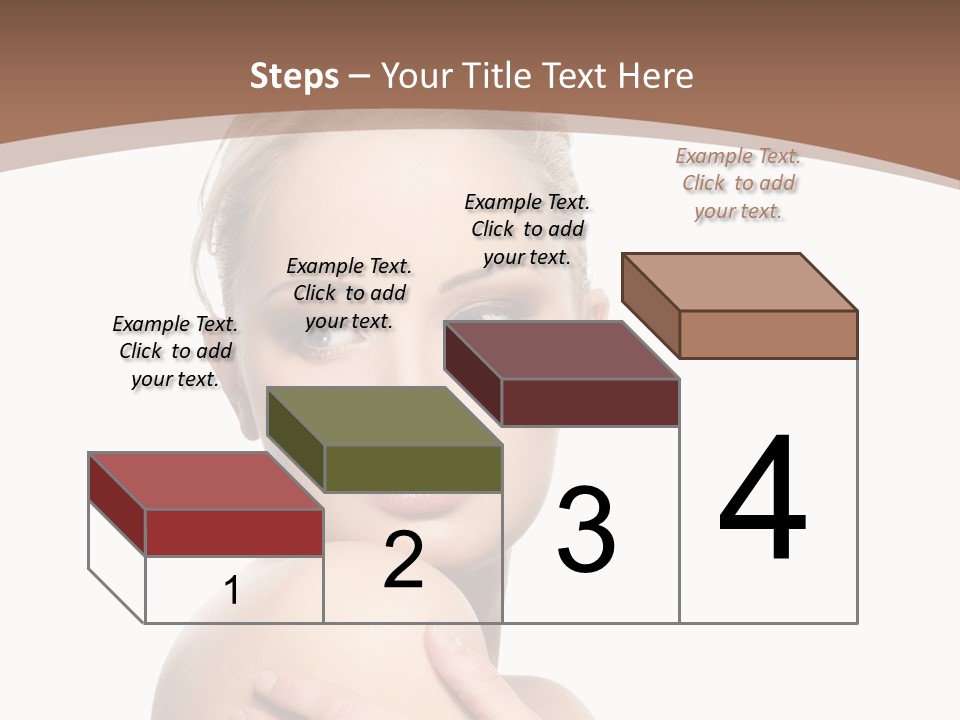 Steps – Your Title Text Here

Example Text. Click to add your text.

Example Text. Click to add your text.

Example Text. Click to add your text.

Example Text. Click to add your text.

1

2

3

4